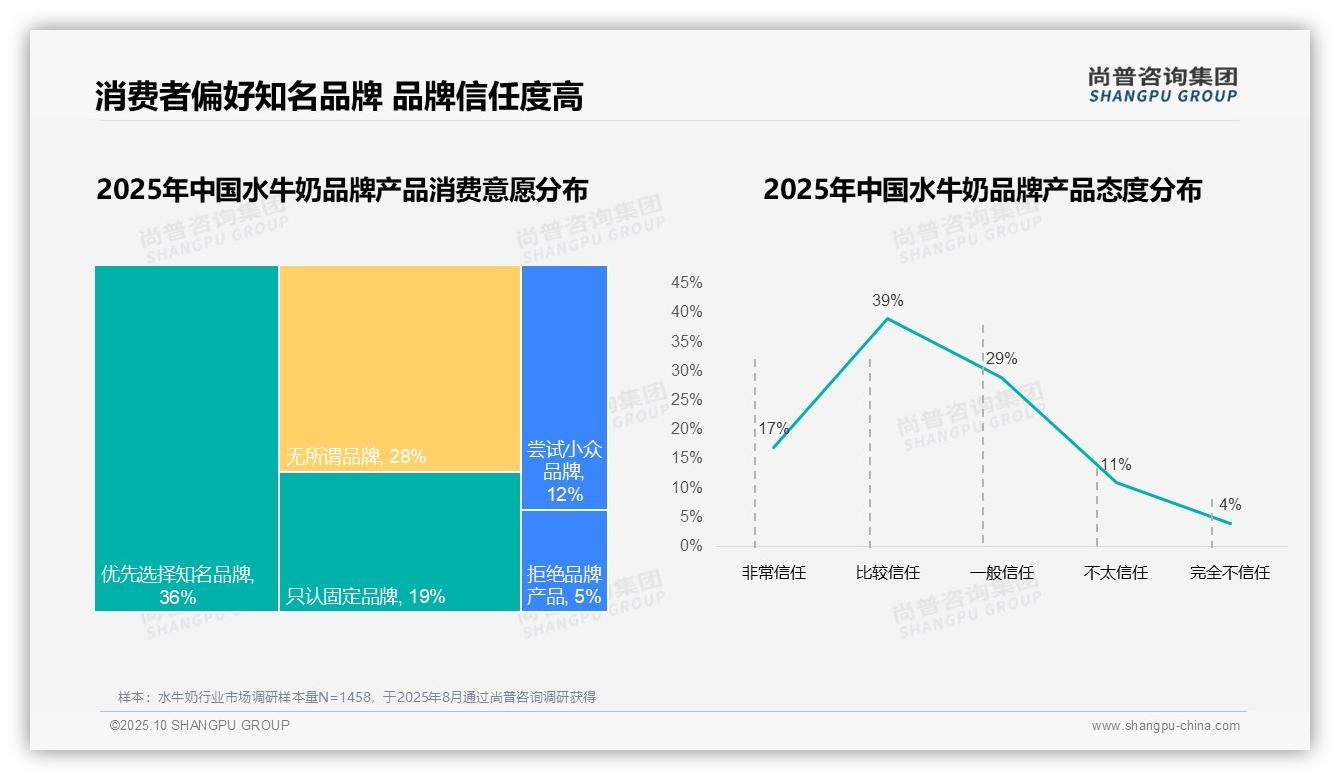 消费者偏好知名品牌 品牌信任度高

尚普咨询集团
SHANGPU GROUP

2025年中国水牛奶品牌产品消费意愿分布

优先选择知名品牌, 36%
无所谓品牌, 28%
只认固定品牌, 19%
尝试小众品牌, 12%
拒绝品牌产品, 5%

2025年中国水牛奶品牌产品态度分布

45%
40%
35%
30%
25%
20%
15%
10%
5%
0%

17%
39%
29%
11%
4%

非常信任
比较信任
一般信任
不太信任
完全不信任

尚普咨询集团 SHANGPU GROUP

样本：水牛奶行业市场调研样本量N=1458，于2025年8月通过尚普咨询调研获得

©2025.10 SHANGPU GROUP
www.shangpu-china.com